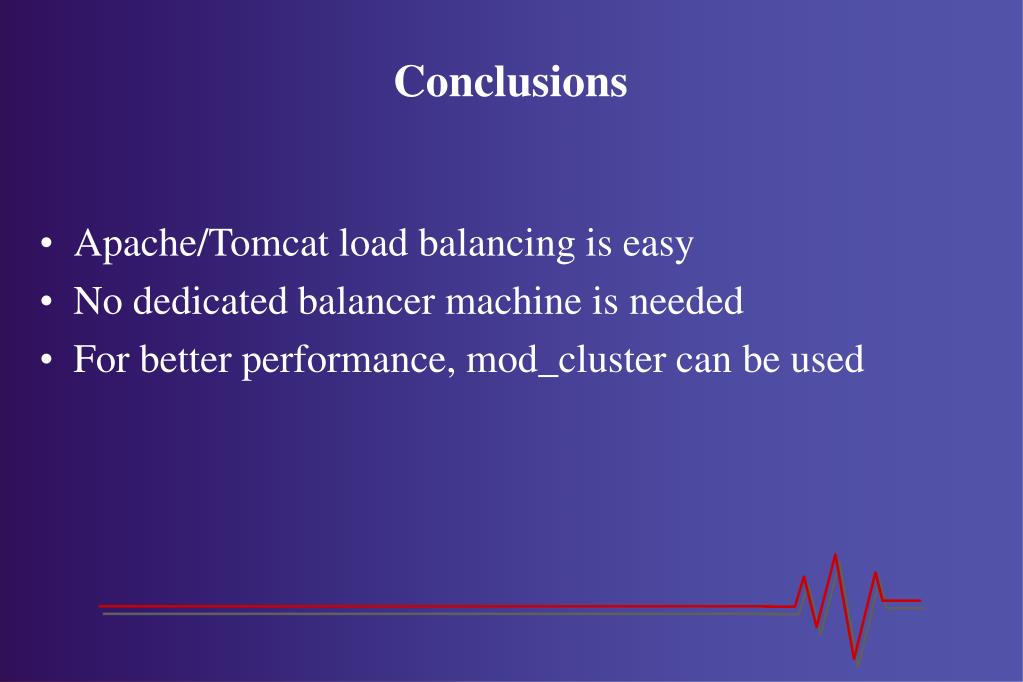 Conclusions

• Apache/Tomcat load balancing is easy
• No dedicated balancer machine is needed
• For better performance, mod_cluster can be used